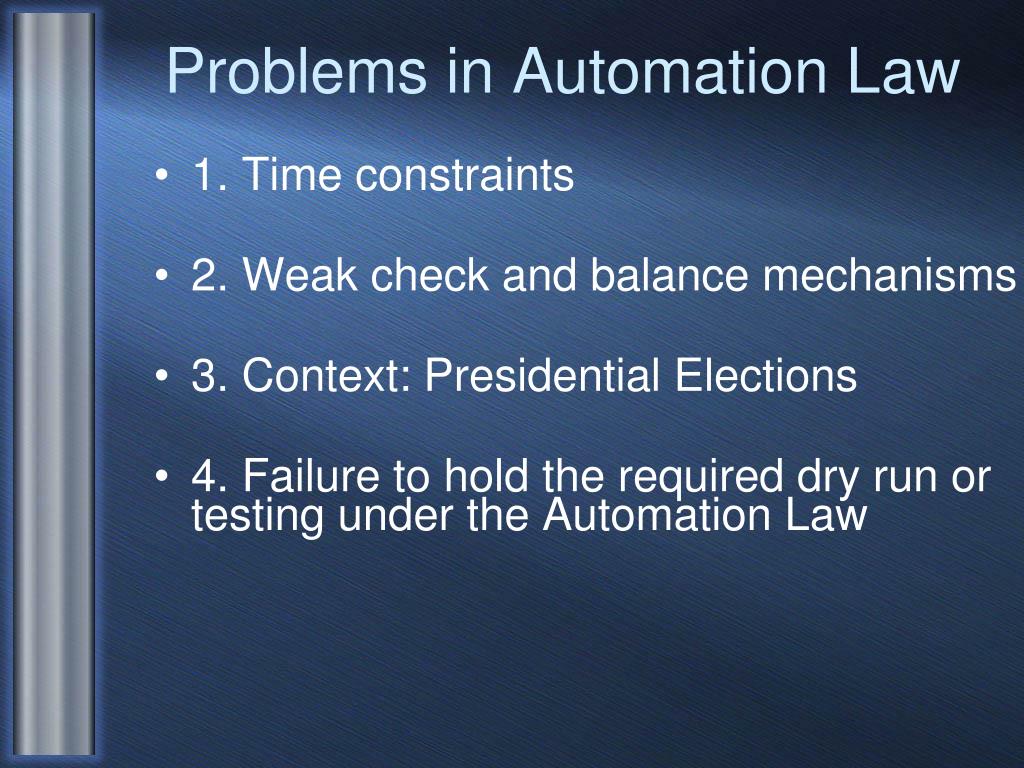 Problems in Automation Law

• 1. Time constraints

• 2. Weak check and balance mechanisms

• 3. Context: Presidential Elections

• 4. Failure to hold the required dry run or testing under the Automation Law